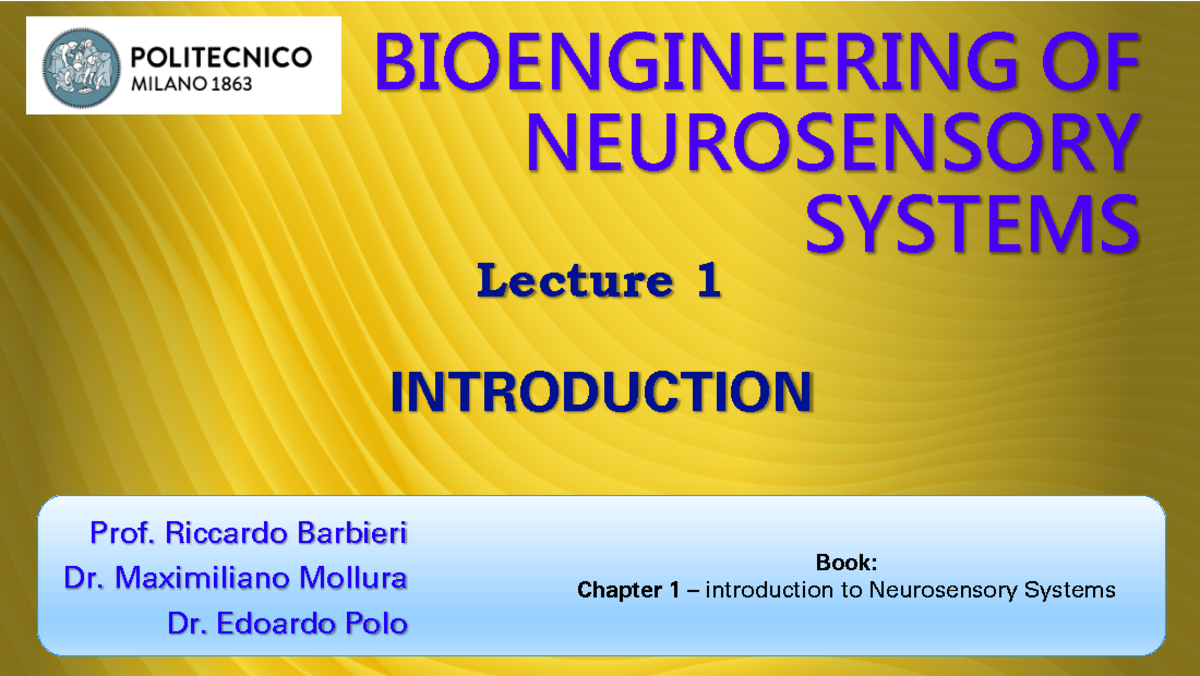 POLITECNICO
MILANO 1863

BIOENGINEERING OF NEUROSENSORY SYSTEMS

Lecture 1

INTRODUCTION

Prof. Riccardo Barbieri
Dr. Maximiliano Mollura
Dr. Edoardo Polo

Book:
Chapter 1 – introduction to Neurosensory Systems